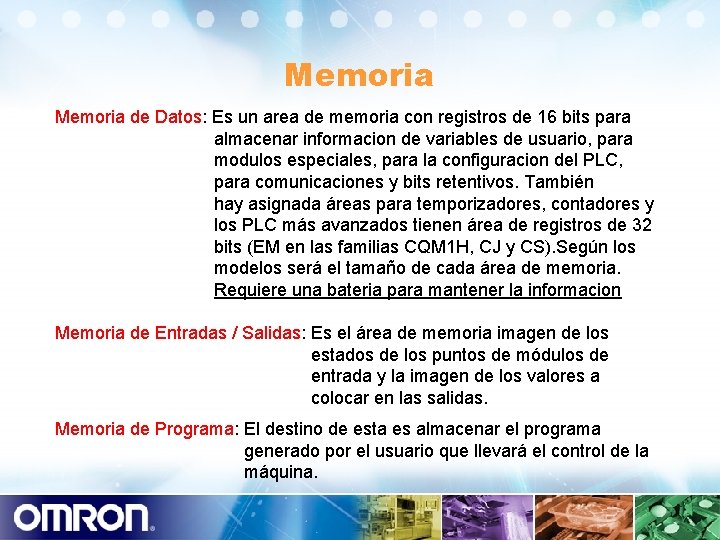 Memoria

Memoria de Datos: Es un area de memoria con registros de 16 bits para almacenar informacion de variables de usuario, para modulos especiales, para la configuracion del PLC, para comunicaciones y bits retentivos. También hay asignada áreas para temporizadores, contadores y los PLC más avanzados tienen área de registros de 32 bits (EM en las familias CQM1H, CJ y CS).Según los modelos será el tamaño de cada área de memoria. Requiere una bateria para mantener la informacion

Memoria de Entradas / Salidas: Es el área de memoria imagen de los estados de los puntos de módulos de entrada y la imagen de los valores a colocar en las salidas.

Memoria de Programa: El destino de esta es almacenar el programa generado por el usuario que llevará el control de la máquina.

OMRON